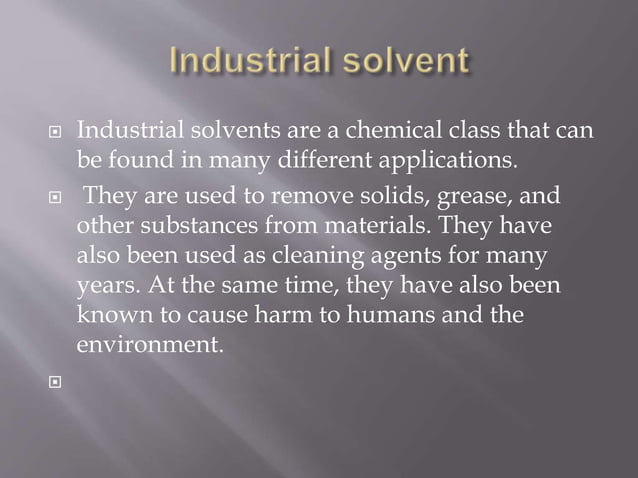 Industrial solvent

Industrial solvents are a chemical class that can be found in many different applications.

They are used to remove solids, grease, and other substances from materials. They have also been used as cleaning agents for many years. At the same time, they have also been known to cause harm to humans and the environment.